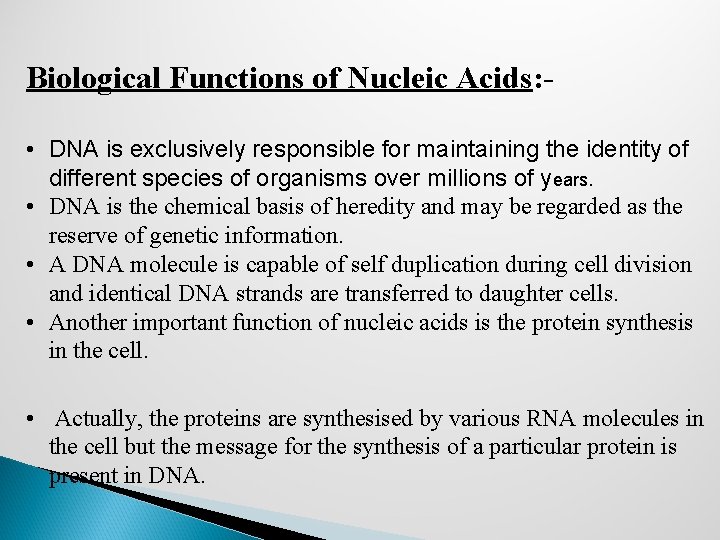 Biological Functions of Nucleic Acids:-

• DNA is exclusively responsible for maintaining the identity of different species of organisms over millions of years.
• DNA is the chemical basis of heredity and may be regarded as the reserve of genetic information.
• A DNA molecule is capable of self duplication during cell division and identical DNA strands are transferred to daughter cells.
• Another important function of nucleic acids is the protein synthesis in the cell.

• Actually, the proteins are synthesised by various RNA molecules in the cell but the message for the synthesis of a particular protein is present in DNA.